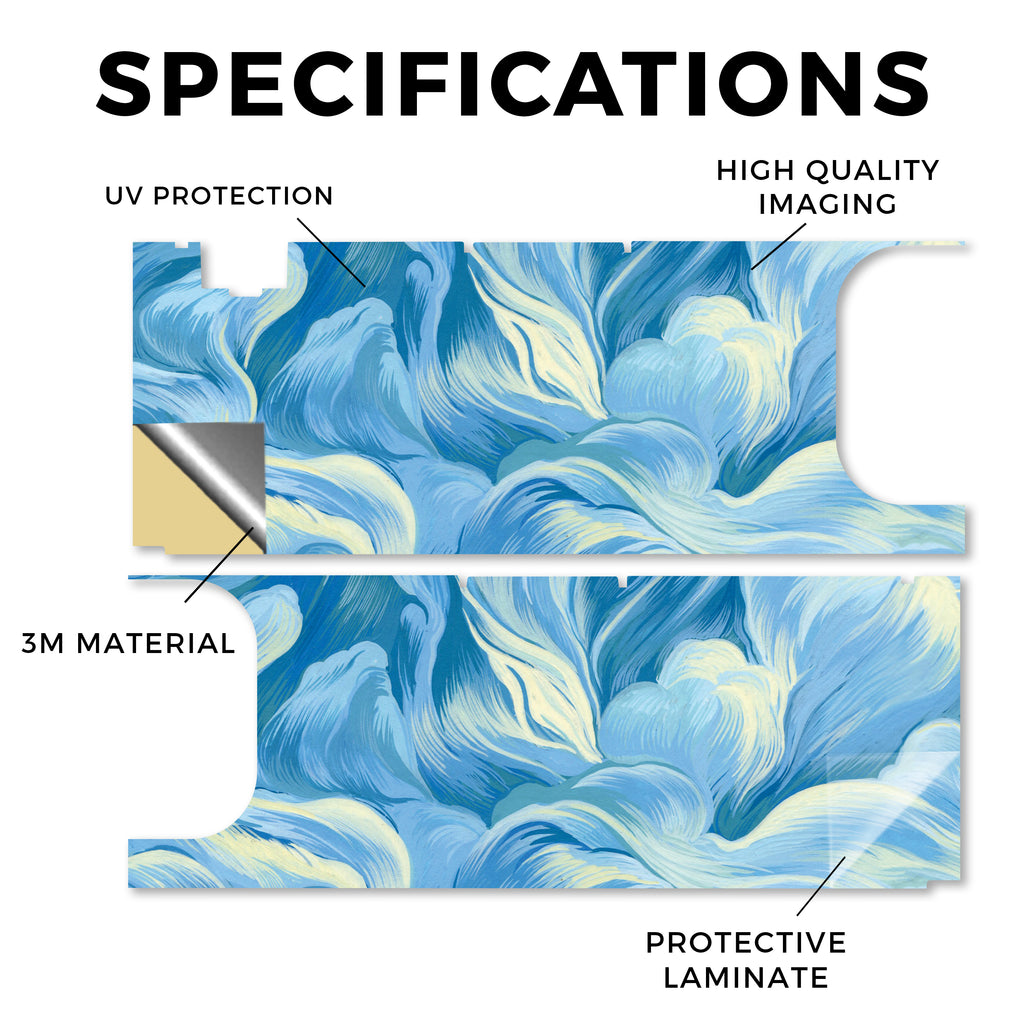 SPECIFICATIONS

UV PROTECTION

HIGH QUALITY IMAGING

3M MATERIAL

PROTECTIVE LAMINATE